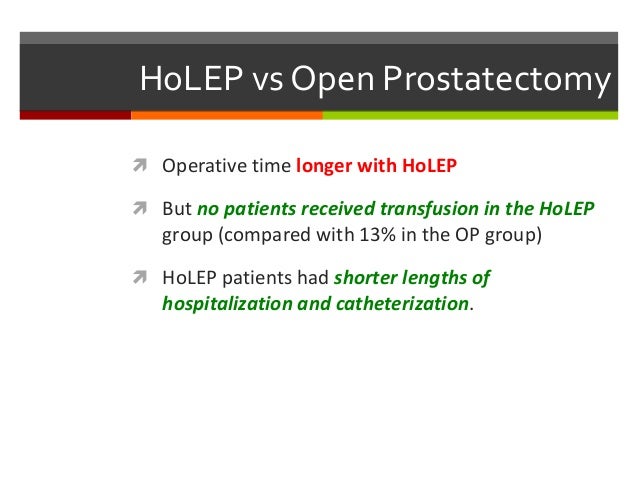 HoLEP vs Open Prostatectomy

Operative time longer with HoLEP

But no patients received transfusion in the HoLEP group (compared with 13% in the OP group)

HoLEP patients had shorter lengths of hospitalization and catheterization.